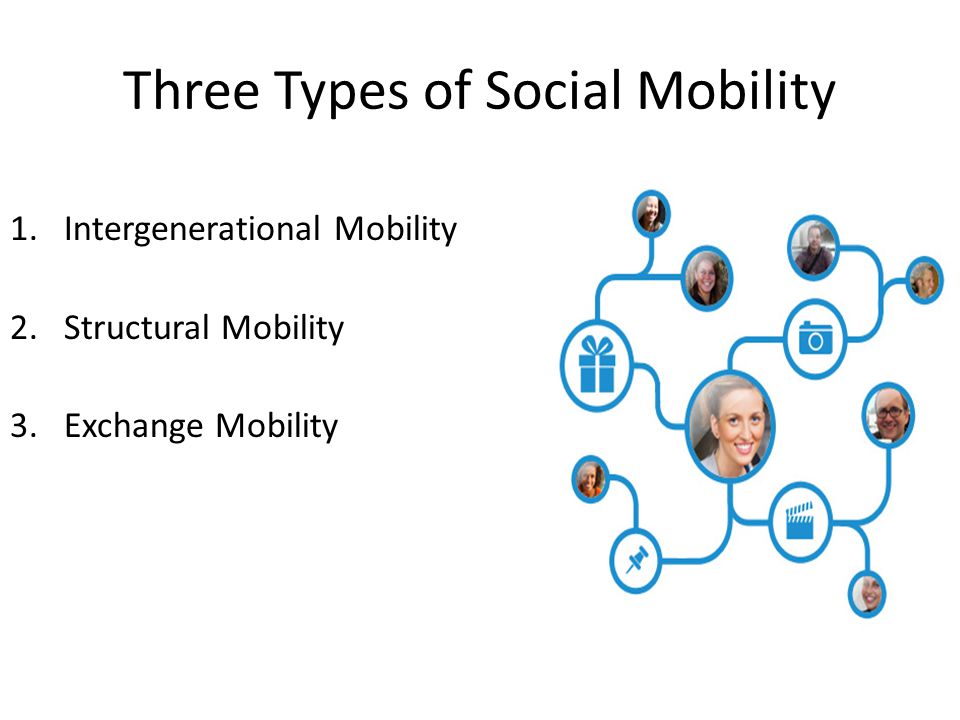 Three Types of Social Mobility

1. Intergenerational Mobility

2. Structural Mobility

3. Exchange Mobility